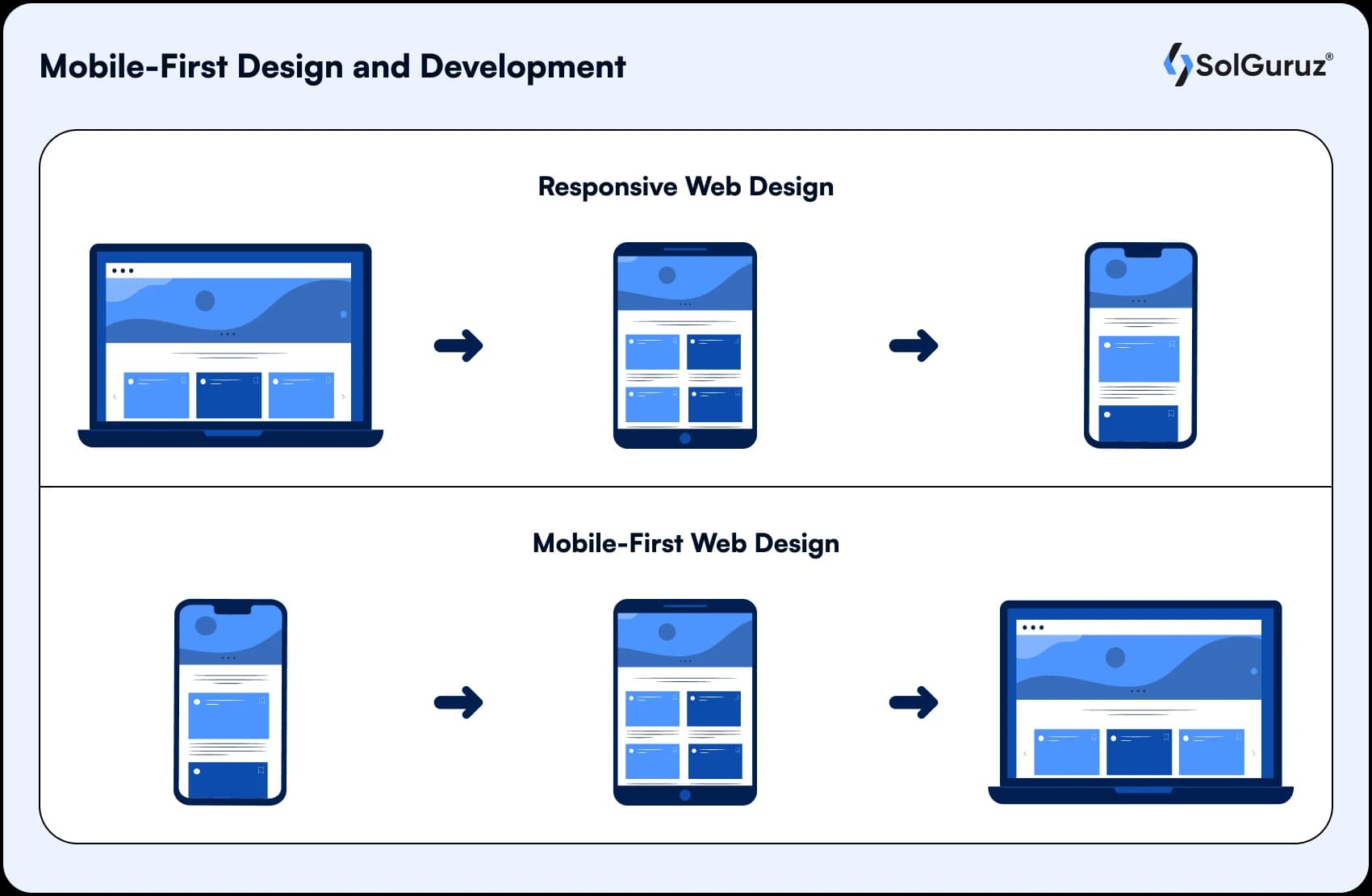 Mobile-First Design and Development

SolGuruz®

Responsive Web Design

Mobile-First Web Design